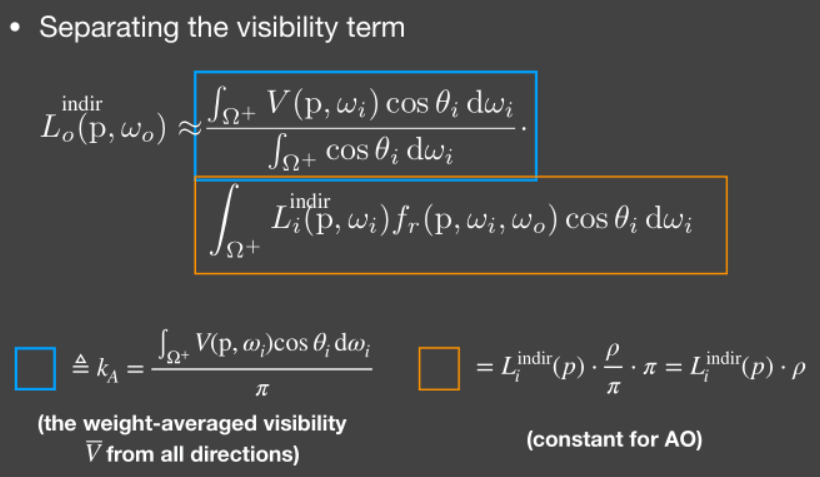 • Separating the visibility term

$L_o^{\text{indir}}(\mathrm{p}, \omega_o) \approx \frac{\int_{\Omega^+} V(\mathrm{p}, \omega_i) \cos\theta_i \, \mathrm{d}\omega_i}{\int_{\Omega^+} \cos\theta_i \, \mathrm{d}\omega_i} \cdot$

$\int_{\Omega^+} L_i^{\text{indir}}(\mathrm{p}, \omega_i) f_r(\mathrm{p}, \omega_i, \omega_o) \cos\theta_i \, \mathrm{d}\omega_i$

$\triangleq k_A = \frac{\int_{\Omega^+} V(\mathrm{p}, \omega_i) \cos\theta_i \, \mathrm{d}\omega_i}{\pi}$

(the weight-averaged visibility $\overline{V}$ from all directions)

$= L_i^{\text{indir}}(p) \cdot \frac{\rho}{\pi} \cdot \pi = L_i^{\text{indir}}(p) \cdot \rho$

(constant for AO)